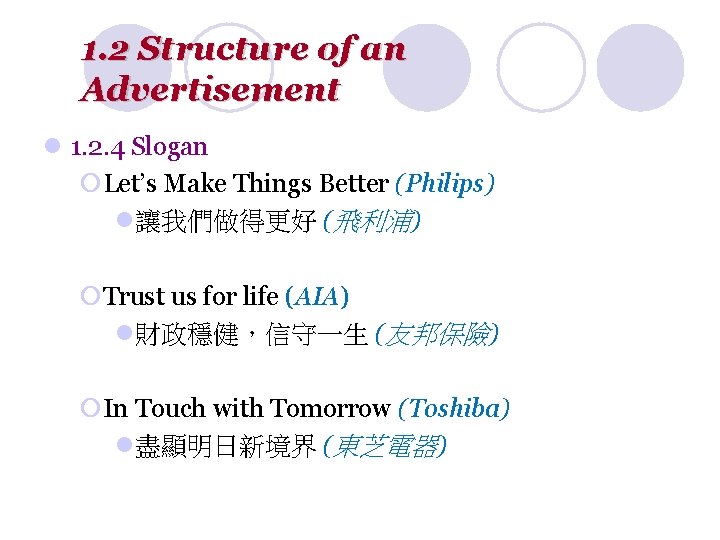 1.2 Structure of an Advertisement

1.2.4 Slogan

Let's Make Things Better (Philips)

讓我們做得更好 (飛利浦)

Trust us for life (AIA)

財政穩健，信守一生 (友邦保險)

In Touch with Tomorrow (Toshiba)

盡顯明日新境界 (東芝電器)